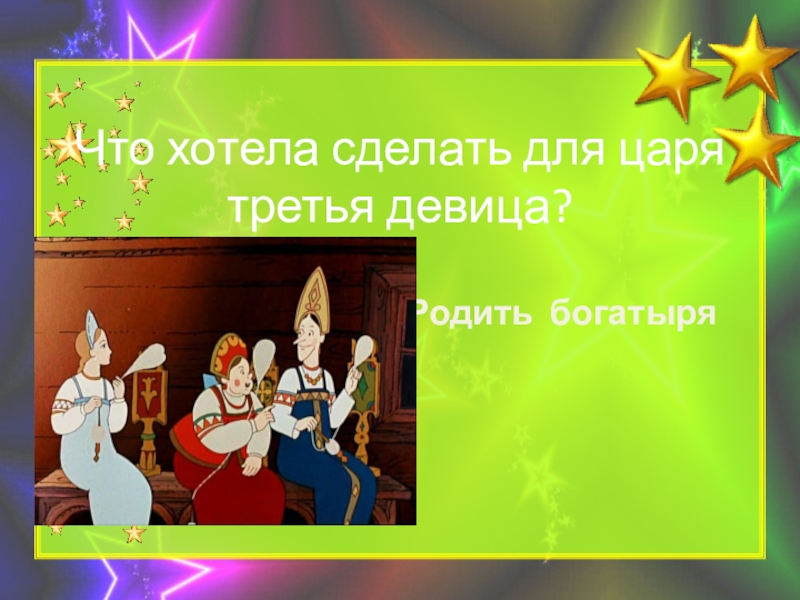 Что хотела сделать для царя третья девица?

Родить богатыря